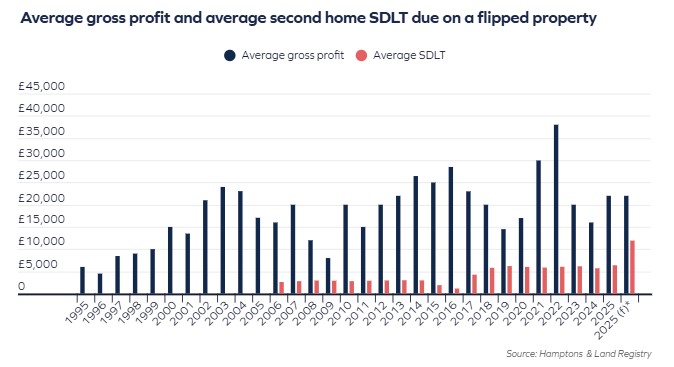 Average gross profit and average second home SDLT due on a flipped property

Average gross profit Average SDLT

£45,000
£40,000
£35,000
£30,000
£25,000
£20,000
£15,000
£10,000
£5,000
0

1995 1996 1997 1998 1999 2000 2001 2002 2003 2004 2005 2006 2007 2008 2009 2010 2011 2012 2013 2014 2015 2016 2017 2018 2019 2020 2021 2022 2023 2024 2025 2025 (f)*

Source: Hamptons & Land Registry